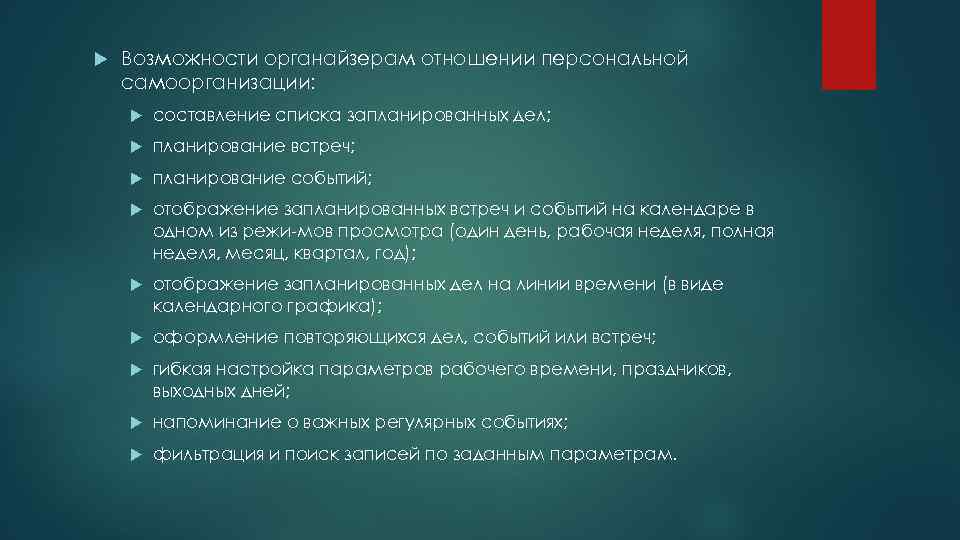 Возможности органайзерам отношении персональной самоорганизации:

составление списка запланированных дел;

планирование встреч;

планирование событий;

отображение запланированных встреч и событий на календаре в одном из режи-мов просмотра (один день, рабочая неделя, полная неделя, месяц, квартал, год);

отображение запланированных дел на линии времени (в виде календарного графика);

оформление повторяющихся дел, событий или встреч;

гибкая настройка параметров рабочего времени, праздников, выходных дней;

напоминание о важных регулярных событиях;

фильтрация и поиск записей по заданным параметрам.